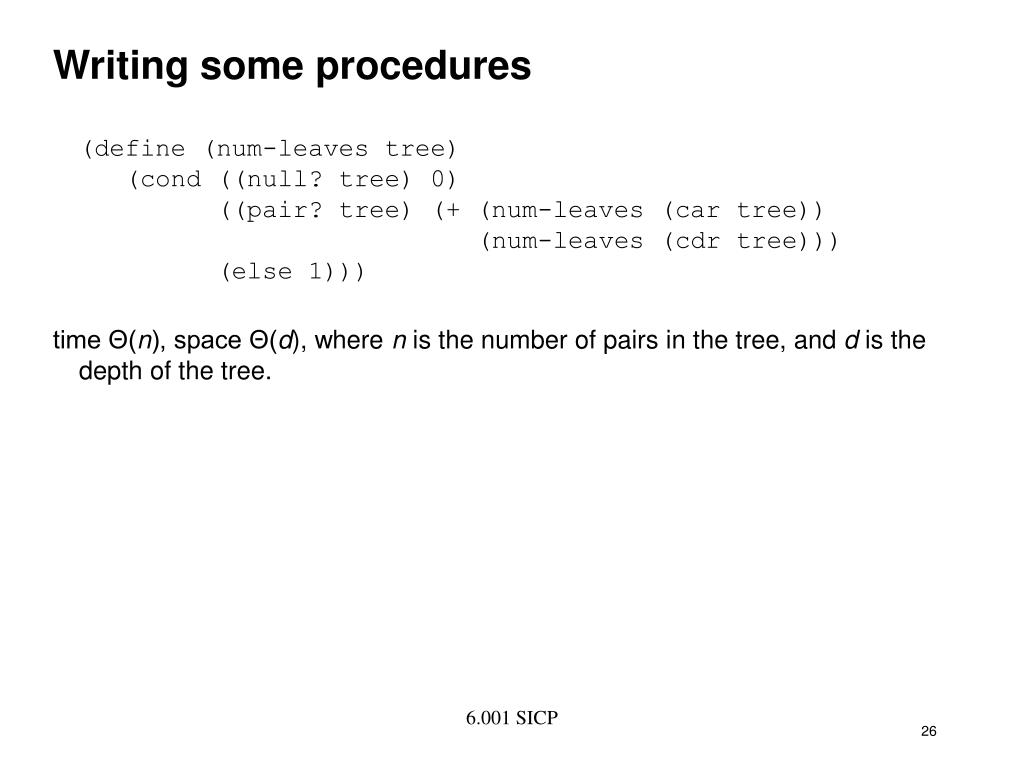 Writing some procedures

(define (num-leaves tree)
   (cond ((null? tree) 0)
         ((pair? tree) (+ (num-leaves (car tree))
                          (num-leaves (cdr tree)))
         (else 1)))

time $\Theta(n)$, space $\Theta(d)$, where $n$ is the number of pairs in the tree, and $d$ is the depth of the tree.

6.001 SICP

26